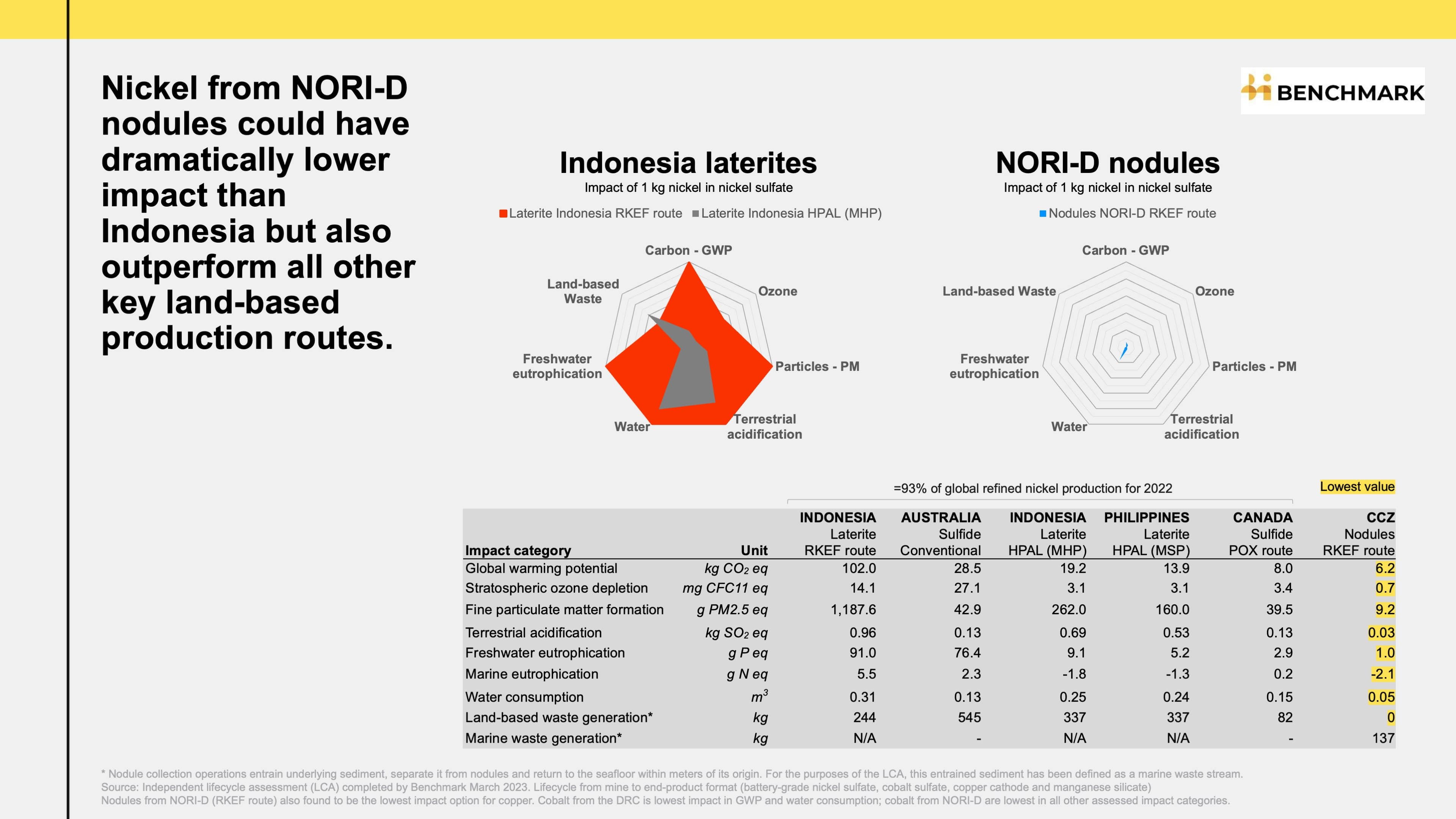 Nickel from NORI-D nodules could have dramatically lower impact than Indonesia but also outperform all other key land-based production routes.

BENCHMARK

Indonesia laterites
Impact of 1 kg nickel in nickel sulfate
Laterite Indonesia RKEF route   Laterite Indonesia HPAL (MHP)

Carbon - GWP
Ozone
Particles - PM
Terrestrial acidification
Water
Freshwater eutrophication
Land-based Waste

NORI-D nodules
Impact of 1 kg nickel in nickel sulfate
Nodules NORI-D RKEF route

Carbon - GWP
Ozone
Particles - PM
Terrestrial acidification
Water
Freshwater eutrophication
Land-based Waste

=93% of global refined nickel production for 2022

Lowest value

| Impact category | Unit | INDONESIA Laterite RKEF route | AUSTRALIA Sulfide Conventional | INDONESIA Laterite HPAL (MHP) | PHILIPPINES Laterite HPAL (MSP) | CANADA Sulfide POX route | CCZ Nodules RKEF route |
|---|---|---|---|---|---|---|---|
| Global warming potential | kg $CO_2$ eq | 102.0 | 28.5 | 19.2 | 13.9 | 8.0 | 6.2 |
| Stratospheric ozone depletion | mg CFC11 eq | 14.1 | 27.1 | 3.1 | 3.1 | 3.4 | 0.7 |
| Fine particulate matter formation | g PM2.5 eq | 1,187.6 | 42.9 | 262.0 | 160.0 | 39.5 | 9.2 |
| Terrestrial acidification | kg $SO_2$ eq | 0.96 | 0.13 | 0.69 | 0.53 | 0.13 | 0.03 |
| Freshwater eutrophication | g P eq | 91.0 | 76.4 | 9.1 | 5.2 | 2.9 | 1.0 |
| Marine eutrophication | g N eq | 5.5 | 2.3 | -1.8 | -1.3 | 0.2 | -2.1 |
| Water consumption | $m^3$ | 0.31 | 0.13 | 0.25 | 0.24 | 0.15 | 0.05 |
| Land-based waste generation* | kg | 244 | 545 | 337 | 337 | 82 | 0 |
| Marine waste generation* | kg | N/A | - | N/A | N/A | - | 137 |

* Nodule collection operations entrain underlying sediment, separate it from nodules and return to the seafloor within meters of its origin. For the purposes of the LCA, this entrained sediment has been defined as a marine waste stream.
Source: Independent lifecycle assessment (LCA) completed by Benchmark March 2023. Lifecycle from mine to end-product format (battery-grade nickel sulfate, cobalt sulfate, copper cathode and manganese silicate)
Nodules from NORI-D (RKEF route) also found to be the lowest impact option for copper. Cobalt from the DRC is lowest impact in GWP and water consumption; cobalt from NORI-D are lowest in all other assessed impact categories.